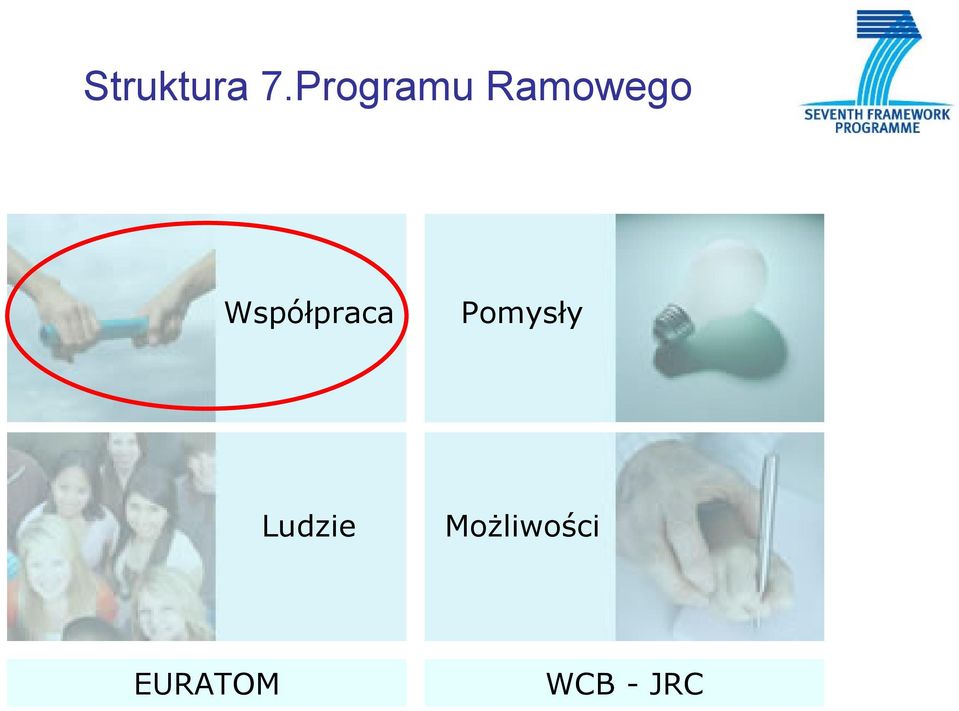 Struktura 7.Programu Ramowego

SEVENTH FRAMEWORK PROGRAMME

Współpraca

Pomysły

Ludzie

Możliwości

EURATOM

WCB - JRC